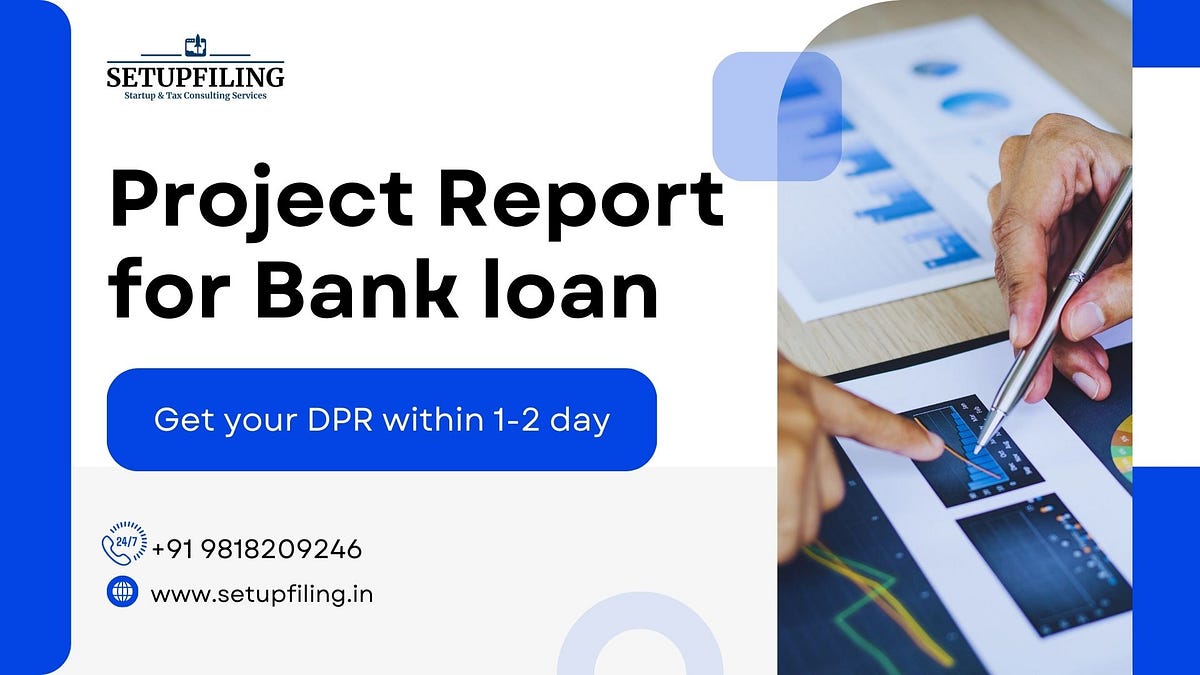 SETUPFILING
Startup & Tax Consulting Services

Project Report for Bank loan

Get your DPR within 1-2 day

24/7
+91 9818209246

www.setupfiling.in